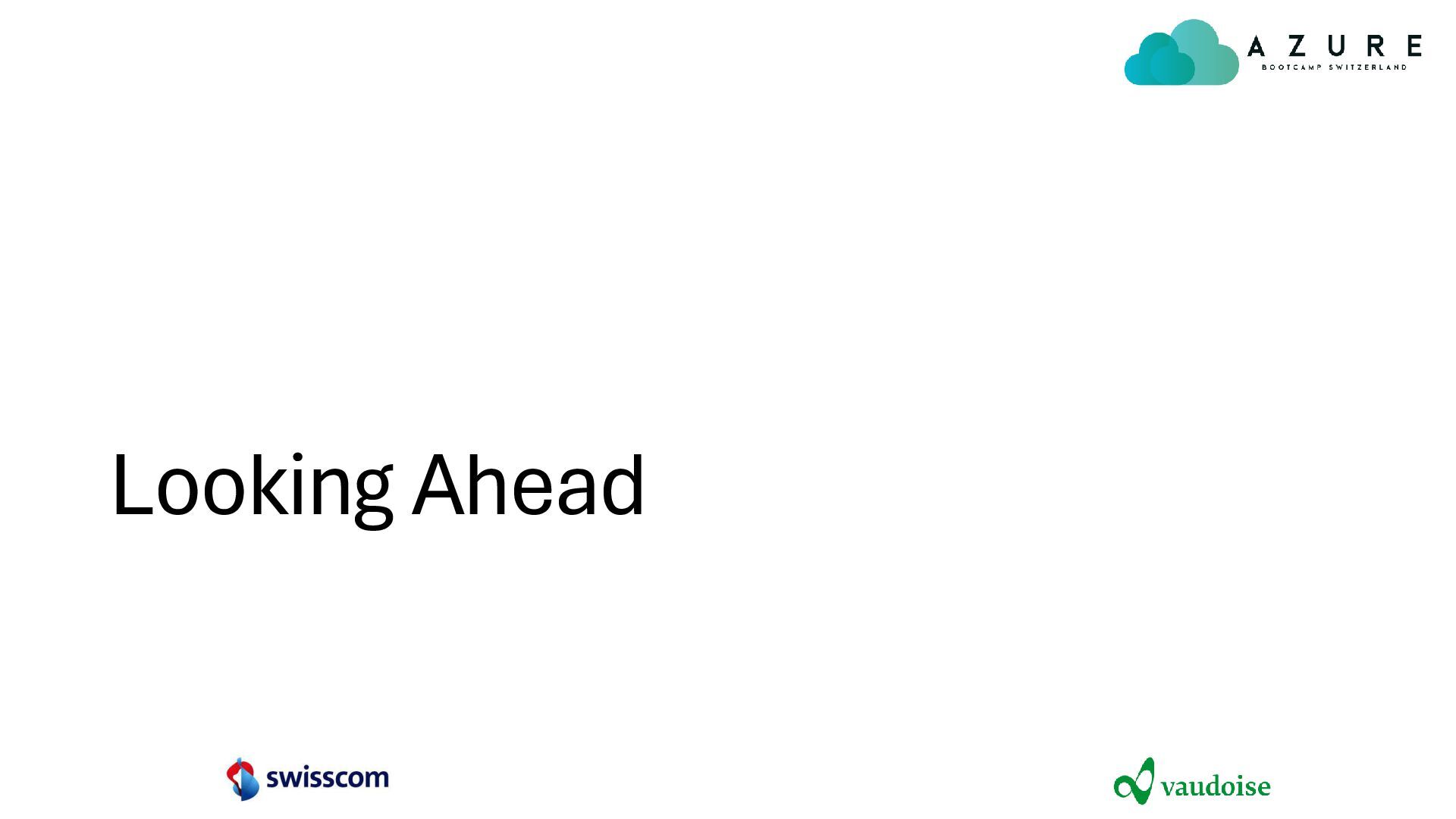 AZURE
BOOTCAMP SWITZERLAND

Looking Ahead

swisscom

vaudoise